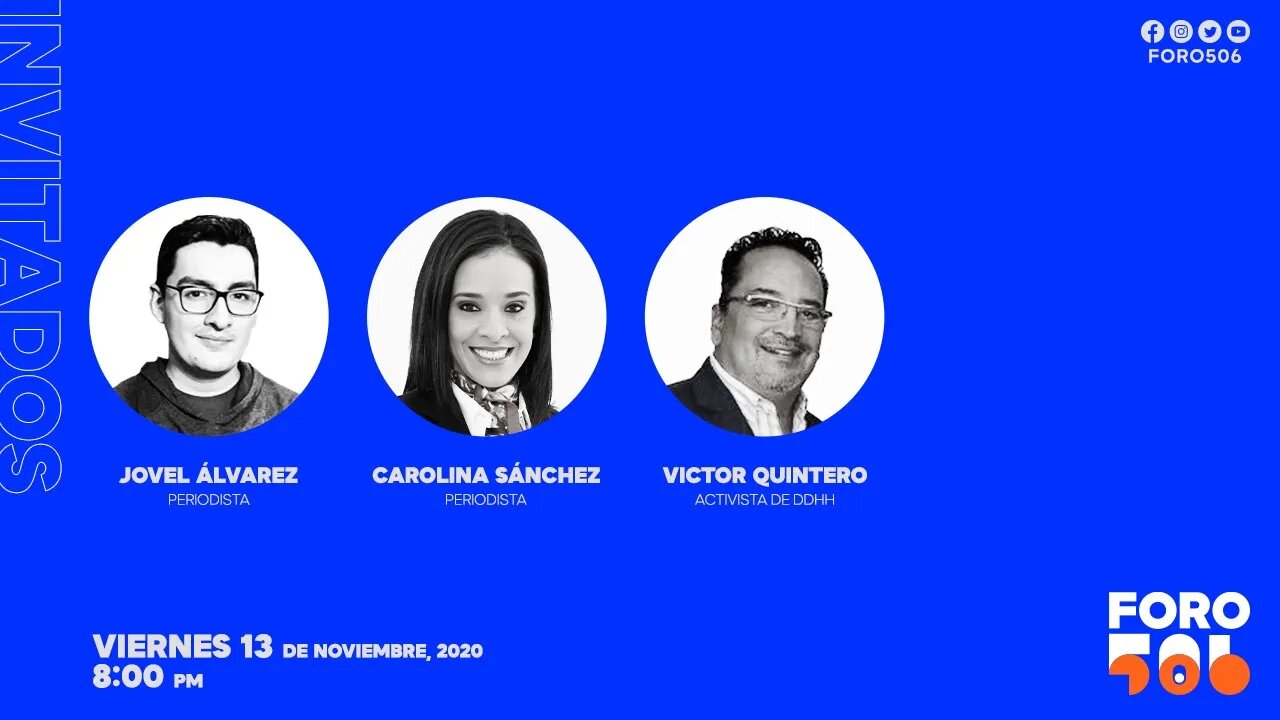 INVITADOS

FORO506

JOVEL ÁLVAREZ
PERIODISTA

CAROLINA SÁNCHEZ
PERIODISTA

VICTOR QUINTERO
ACTIVISTA DE DDHH

VIERNES 13 DE NOVIEMBRE, 2020
8:00 PM

FORO
506